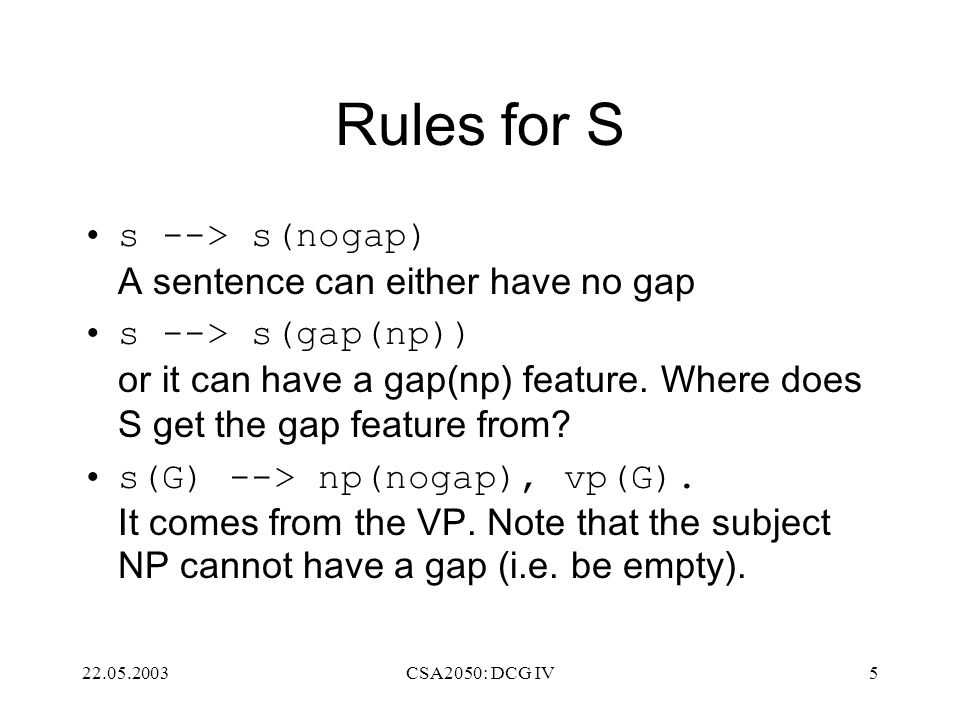 Rules for S

• s --> s(nogap)
A sentence can either have no gap

• s --> s(gap(np))
or it can have a gap(np) feature. Where does S get the gap feature from?

• s(G) --> np(nogap), vp(G).
It comes from the VP. Note that the subject NP cannot have a gap (i.e. be empty).

22.05.2003 CSA2050: DCG IV 5